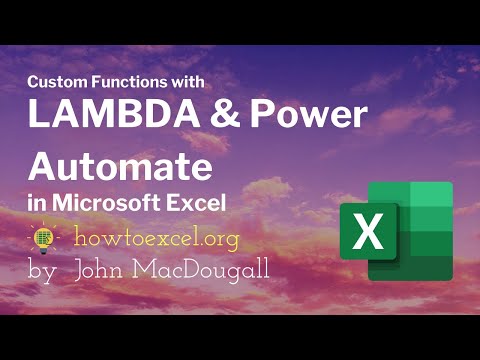 Custom Functions with
LAMBDA & Power Automate
in Microsoft Excel

howtoexcel.org
by John MacDougall

X